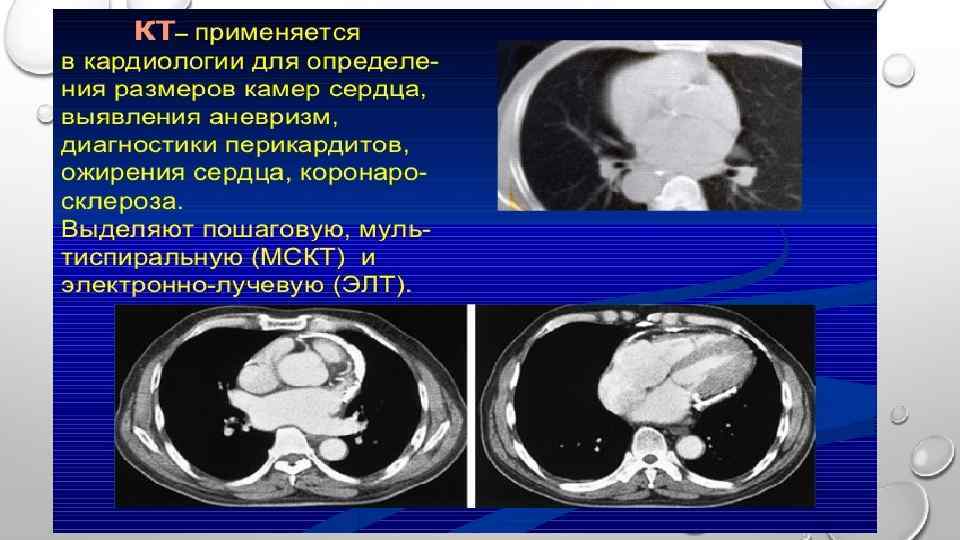 КТ– применяется в кардиологии для определения размеров камер сердца, выявления аневризм, диагностики перикардитов, ожирения сердца, коронаросклероза.
Выделяют пошаговую, мультиспиральную (МСКТ) и электронно-лучевую (ЭЛТ).